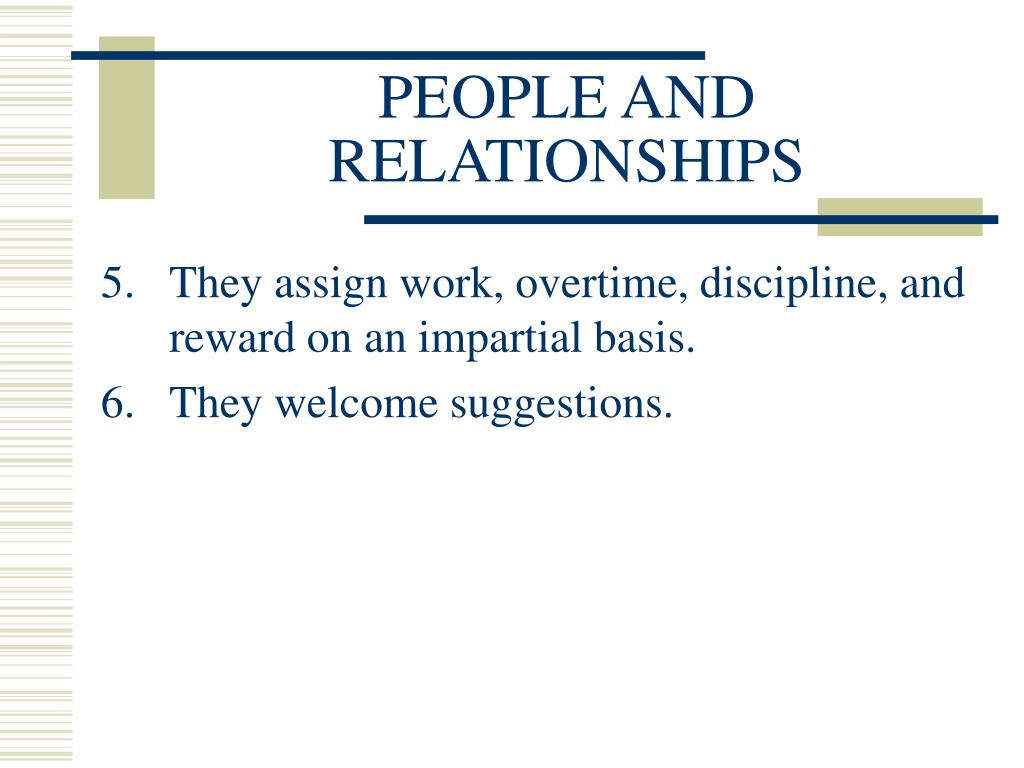 PEOPLE AND RELATIONSHIPS

5. They assign work, overtime, discipline, and reward on an impartial basis.
6. They welcome suggestions.